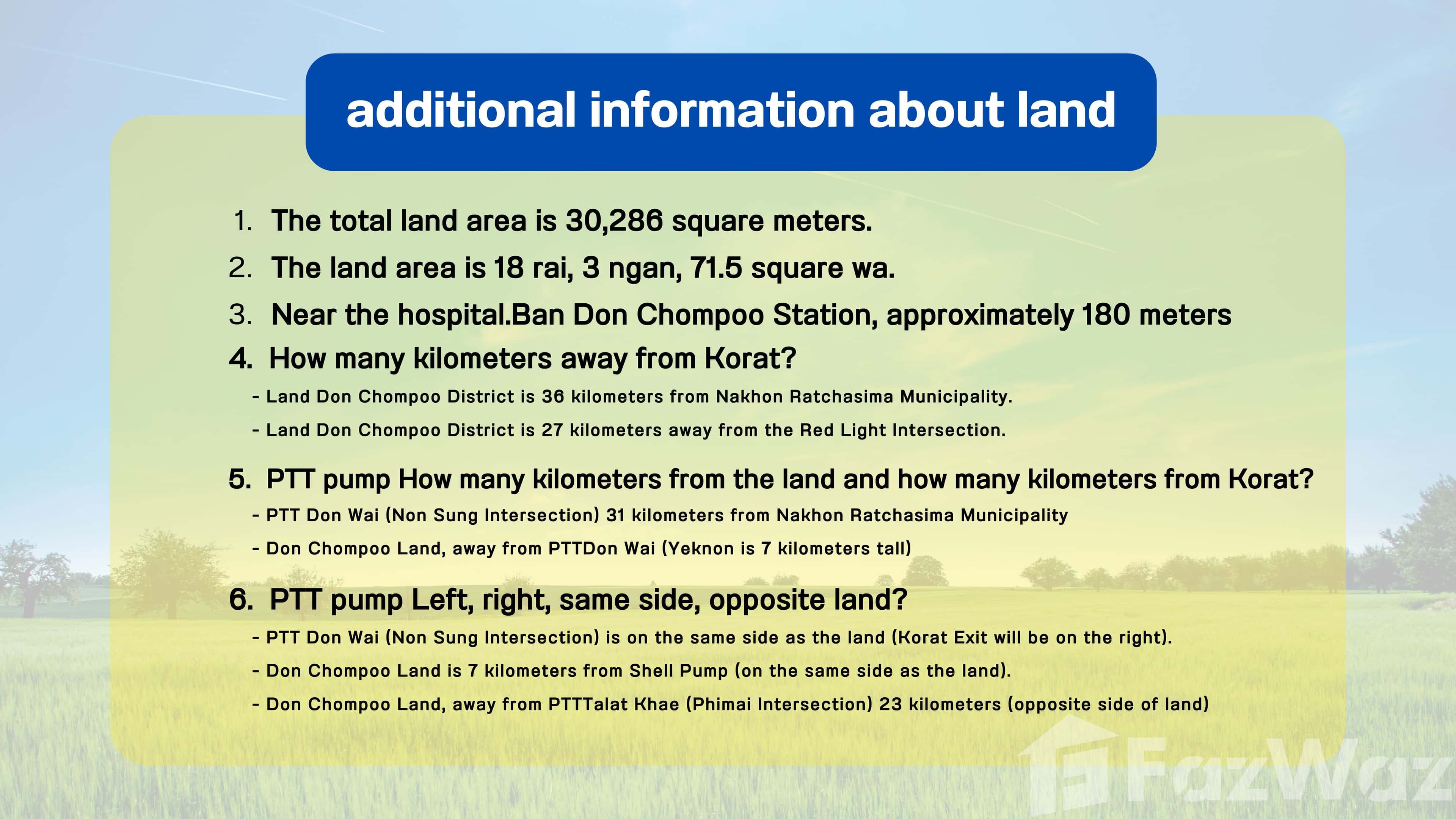 additional information about land

1. The total land area is 30,286 square meters.

2. The land area is 18 rai, 3 ngan, 71.5 square wa.

3. Near the hospital.Ban Don Chompoo Station, approximately 180 meters

4. How many kilometers away from Korat?

- Land Don Chompoo District is 36 kilometers from Nakhon Ratchasima Municipality.

- Land Don Chompoo District is 27 kilometers away from the Red Light Intersection.

5. PTT pump How many kilometers from the land and how many kilometers from Korat?

- PTT Don Wai (Non Sung Intersection) 31 kilometers from Nakhon Ratchasima Municipality

- Don Chompoo Land, away from PTTDon Wai (Yeknon is 7 kilometers tall)

6. PTT pump Left, right, same side, opposite land?

- PTT Don Wai (Non Sung Intersection) is on the same side as the land (Korat Exit will be on the right).

- Don Chompoo Land is 7 kilometers from Shell Pump (on the same side as the land).

- Don Chompoo Land, away from PTTTalat Khae (Phimai Intersection) 23 kilometers (opposite side of land)

FazWaz